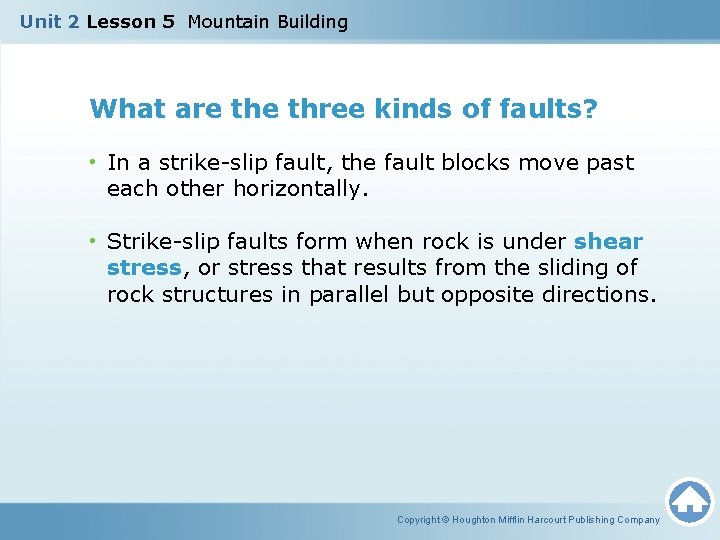 Unit 2 Lesson 5 Mountain Building

What are the three kinds of faults?

• In a strike-slip fault, the fault blocks move past each other horizontally.

• Strike-slip faults form when rock is under shear stress, or stress that results from the sliding of rock structures in parallel but opposite directions.

Copyright © Houghton Mifflin Harcourt Publishing Company